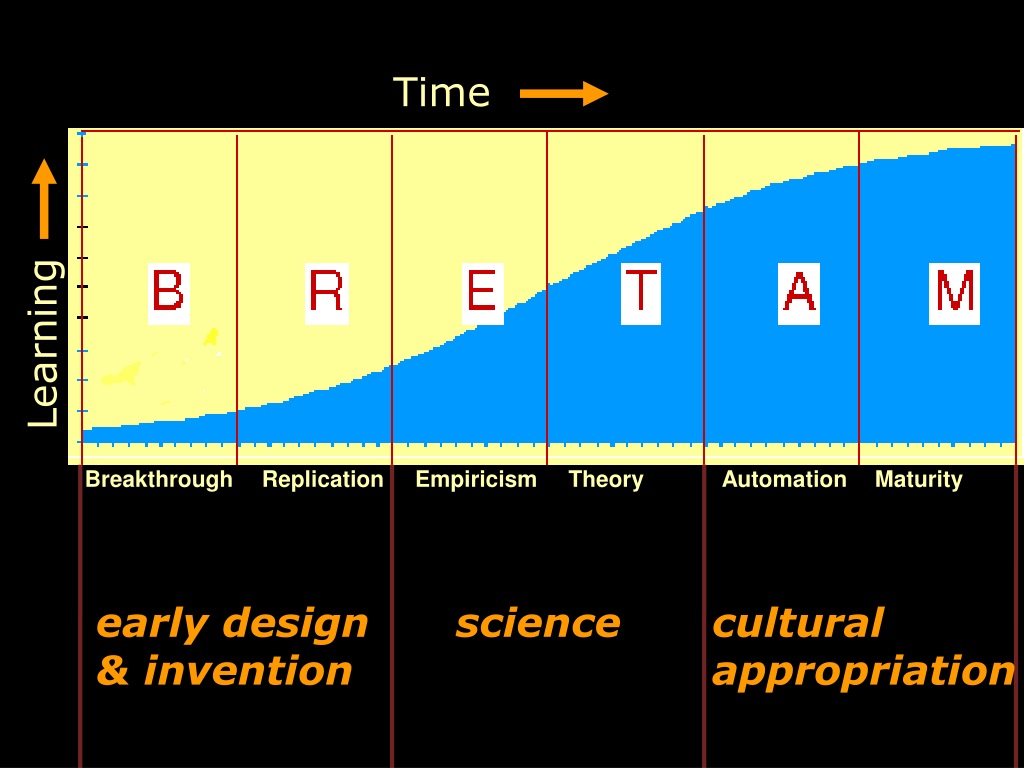 Time

Learning

B R E T A M

Breakthrough Replication Empiricism Theory Automation Maturity

early design & invention

science

cultural appropriation